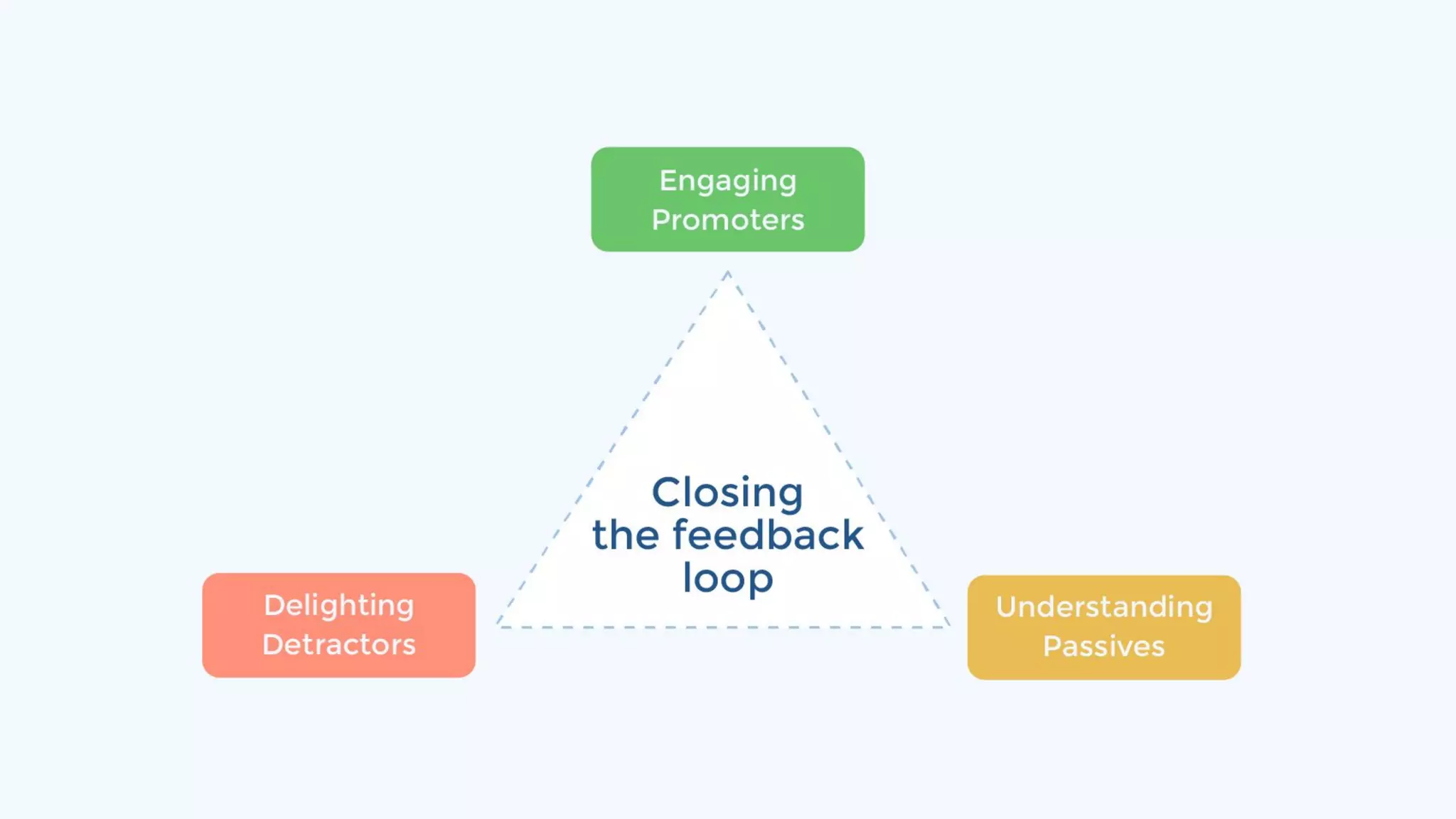 Engaging Promoters

Closing the feedback loop

Delighting Detractors

Understanding Passives